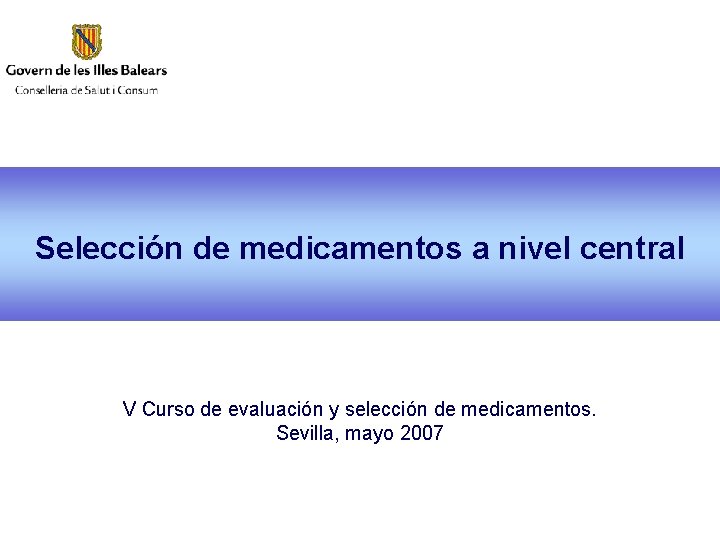 Govern de les Illes Balears
Conselleria de Salut i Consum

Selección de medicamentos a nivel central

V Curso de evaluación y selección de medicamentos.
Sevilla, mayo 2007